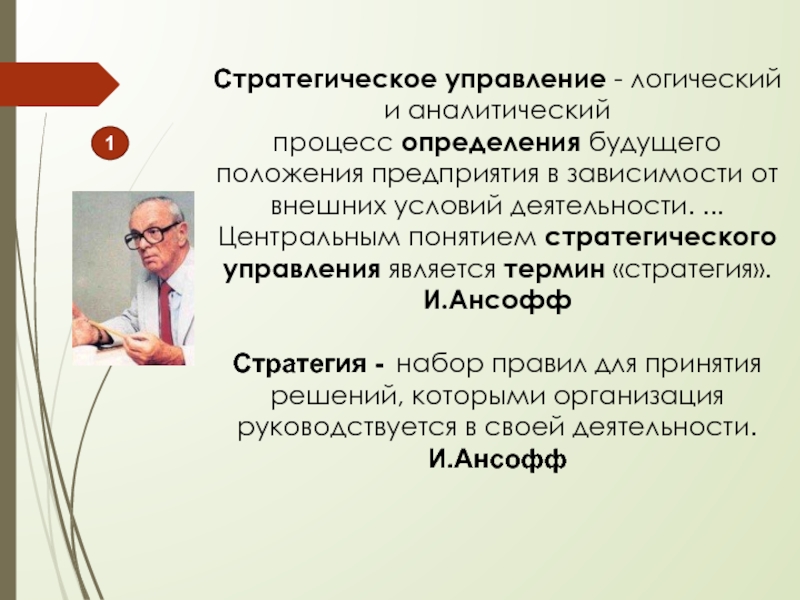 1

Стратегическое управление - логический и аналитический процесс определения будущего положения предприятия в зависимости от внешних условий деятельности. ... Центральным понятием стратегического управления является термин «стратегия».
И.Ансофф

Стратегия - набор правил для принятия решений, которыми организация руководствуется в своей деятельности.
И.Ансофф